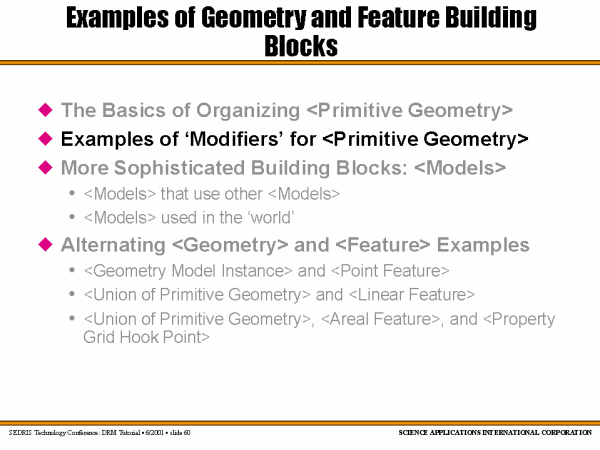 Examples of Geometry and Feature Building Blocks

◆ The Basics of Organizing <Primitive Geometry>
◆ Examples of 'Modifiers' for <Primitive Geometry>
◆ More Sophisticated Building Blocks: <Models>
• <Models> that use other <Models>
• <Models> used in the 'world'
◆ Alternating <Geometry> and <Feature> Examples
• <Geometry Model Instance> and <Point Feature>
• <Union of Primitive Geometry> and <Linear Feature>
• <Union of Primitive Geometry>, <Areal Feature>, and <Property Grid Hook Point>

SEDRIS Technology Conference: DRM Tutorial • 6/2001 • slide 60

SCIENCE APPLICATIONS INTERNATIONAL CORPORATION